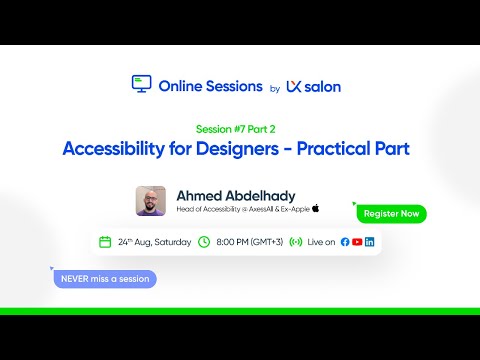 Online Sessions by UX salon

Session #7 Part 2

Accessibility for Designers - Practical Part

Ahmed Abdelhady

Head of Accessibility @ AxessAll & Ex-Apple

Register Now

24th Aug, Saturday 8:00 PM (GMT+3) Live on

NEVER miss a session